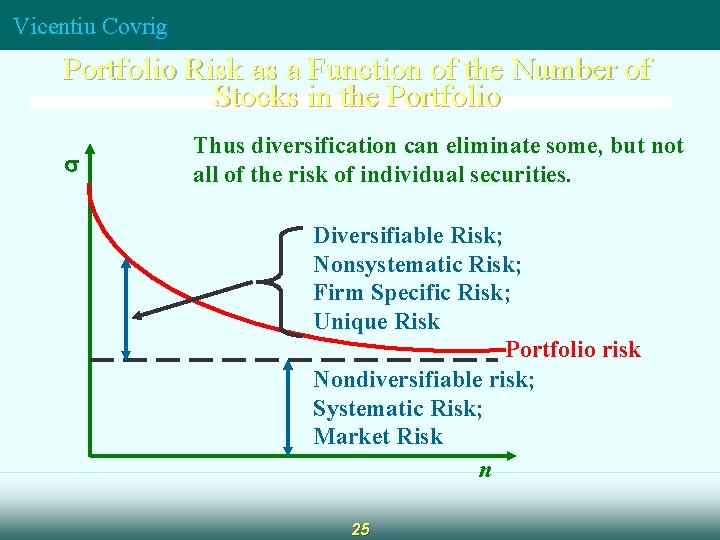 Vicentiu Covrig

Portfolio Risk as a Function of the Number of Stocks in the Portfolio

Thus diversification can eliminate some, but not all of the risk of individual securities.

$\sigma$

Diversifiable Risk;
Nonsystematic Risk;
Firm Specific Risk;
Unique Risk

Portfolio risk

Nondiversifiable risk;
Systematic Risk;
Market Risk

$n$

25